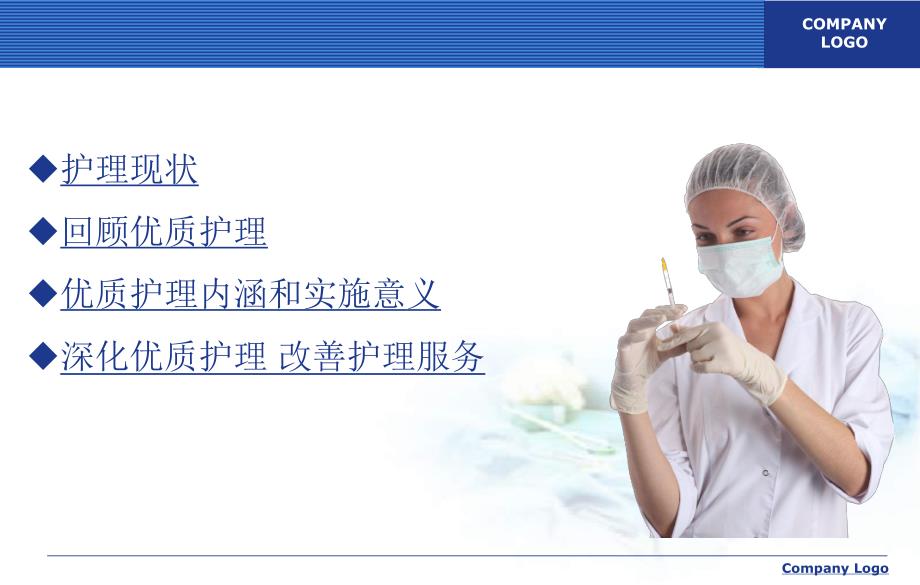 COMPANY LOGO

◆护理现状

◆回顾优质护理

◆优质护理内涵和实施意义

◆深化优质护理 改善护理服务

Company Logo